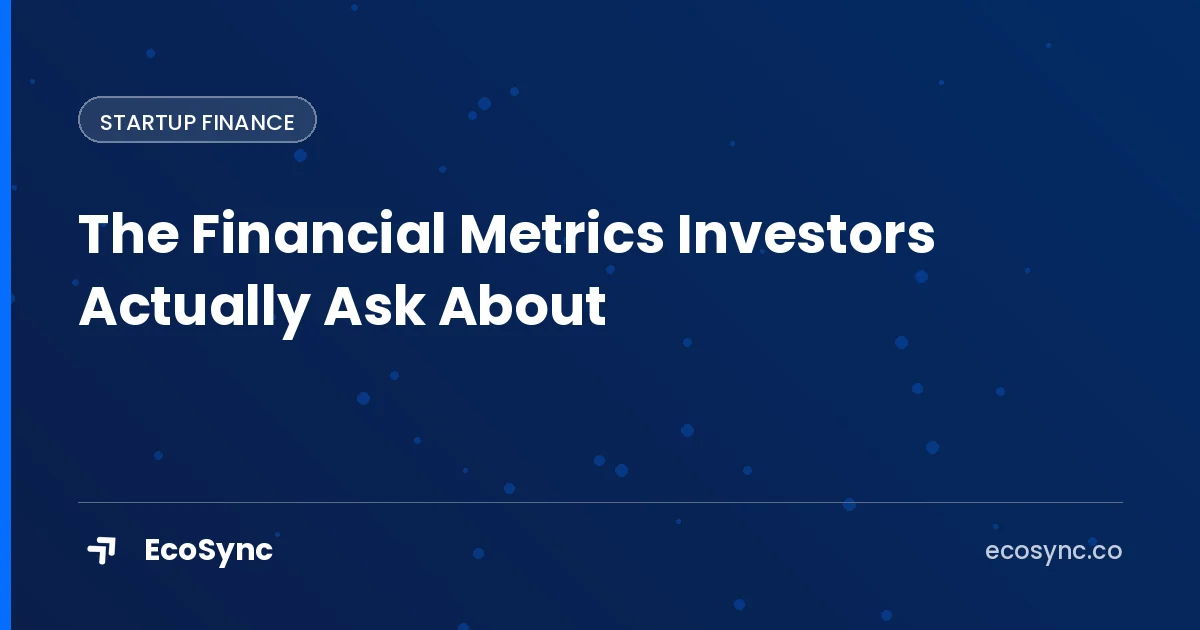 STARTUP FINANCE

The Financial Metrics Investors Actually Ask About

EcoSync

ecosync.co